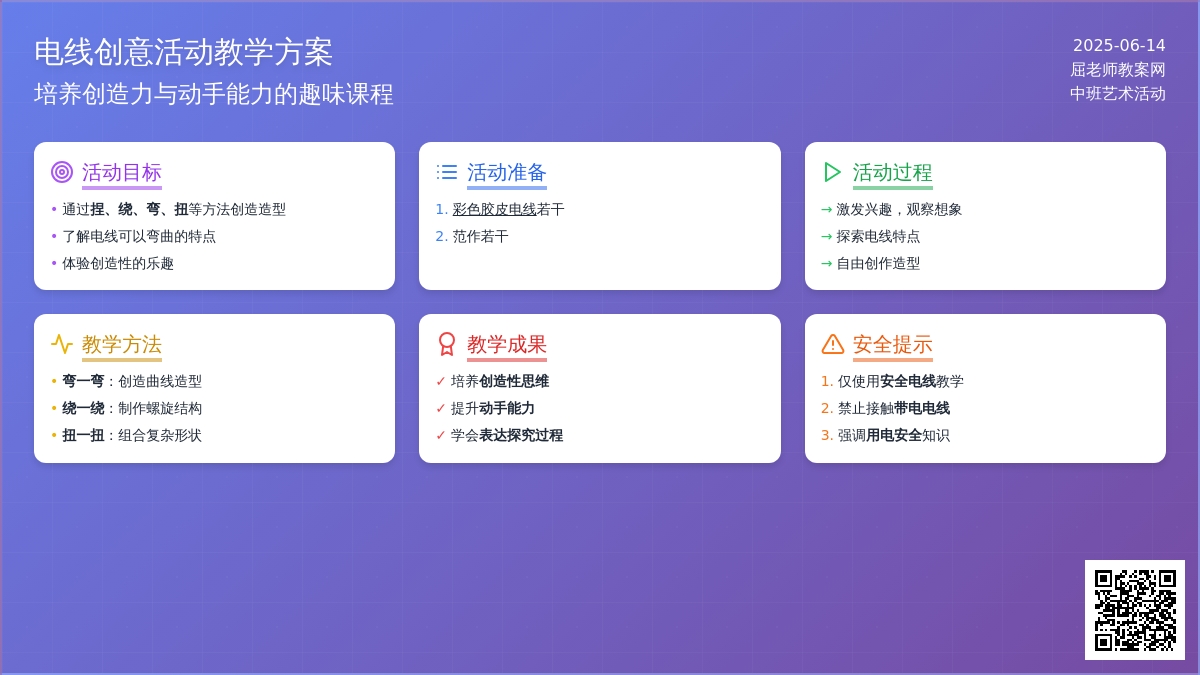 电线创意活动教学方案
培养创造力与动手能力的趣味课程

2025-06-14
屈老师教案网
中班艺术活动

活动目标
• 通过捏、绕、弯、扭等方法创造造型
• 了解电线可以弯曲的特点
• 体验创造性的乐趣

活动准备
1. 彩色胶皮电线若干
2. 范作若干

活动过程
→ 激发兴趣，观察想象
→ 探索电线特点
→ 自由创作造型

教学方法
• 弯一弯：创造曲线造型
• 绕一绕：制作螺旋结构
• 扭一扭：组合复杂形状

教学成果
✓ 培养创造性思维
✓ 提升动手能力
✓ 学会表达探究过程

安全提示
1. 仅使用安全电线教学
2. 禁止接触带电电线
3. 强调用电安全知识